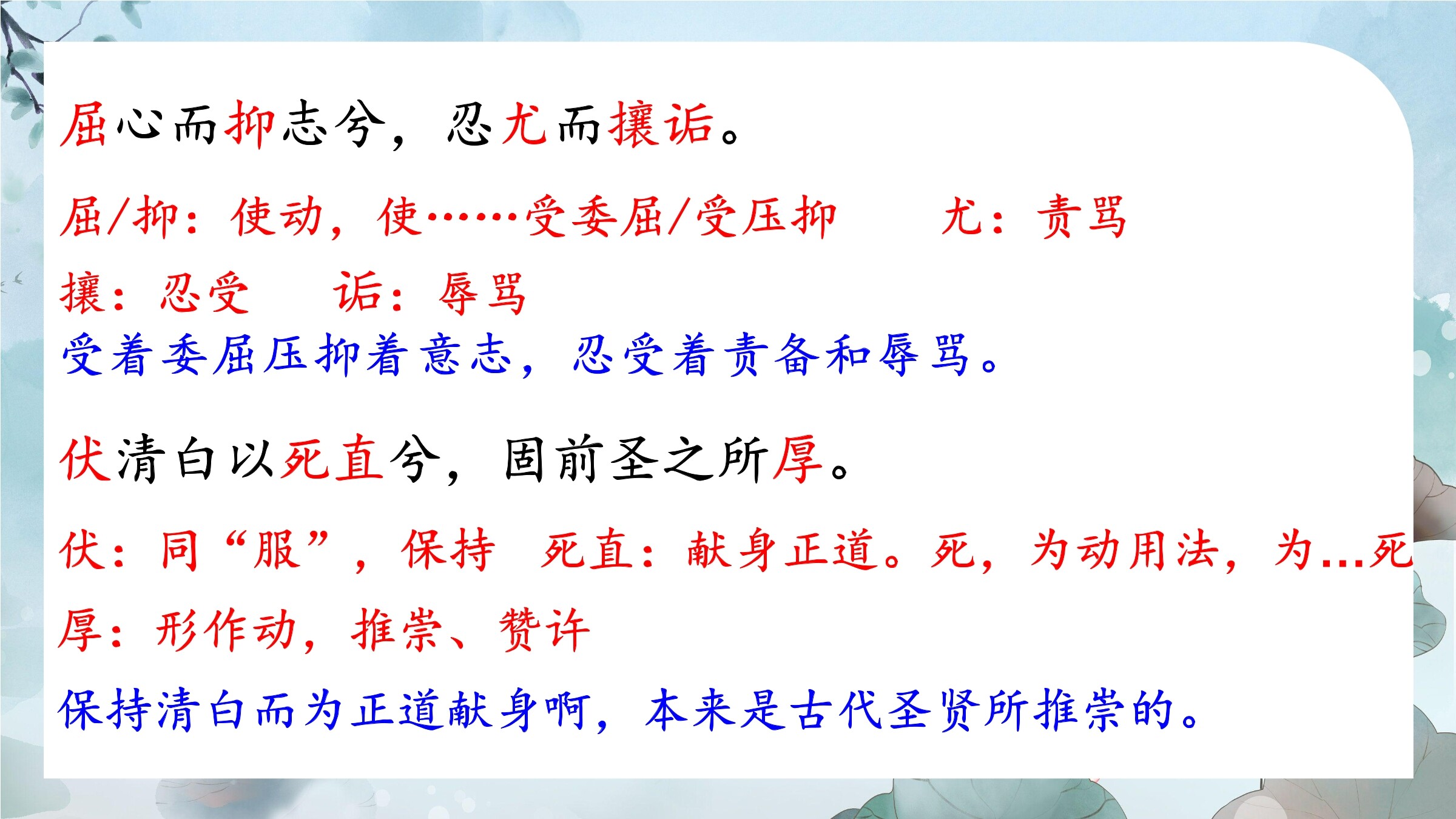 屈心而抑志兮，忍尤而攘诟。

屈/抑：使动，使……受委屈/受压抑　　尤：责骂

攘：忍受　　诟：辱骂

受着委屈压抑着意志，忍受着责备和辱骂。

伏清白以死直兮，固前圣之所厚。

伏：同“服”，保持　死直：献身正道。死，为动用法，为...死

厚：形作动，推崇、赞许

保持清白而为正道献身啊，本来是古代圣贤所推崇的。